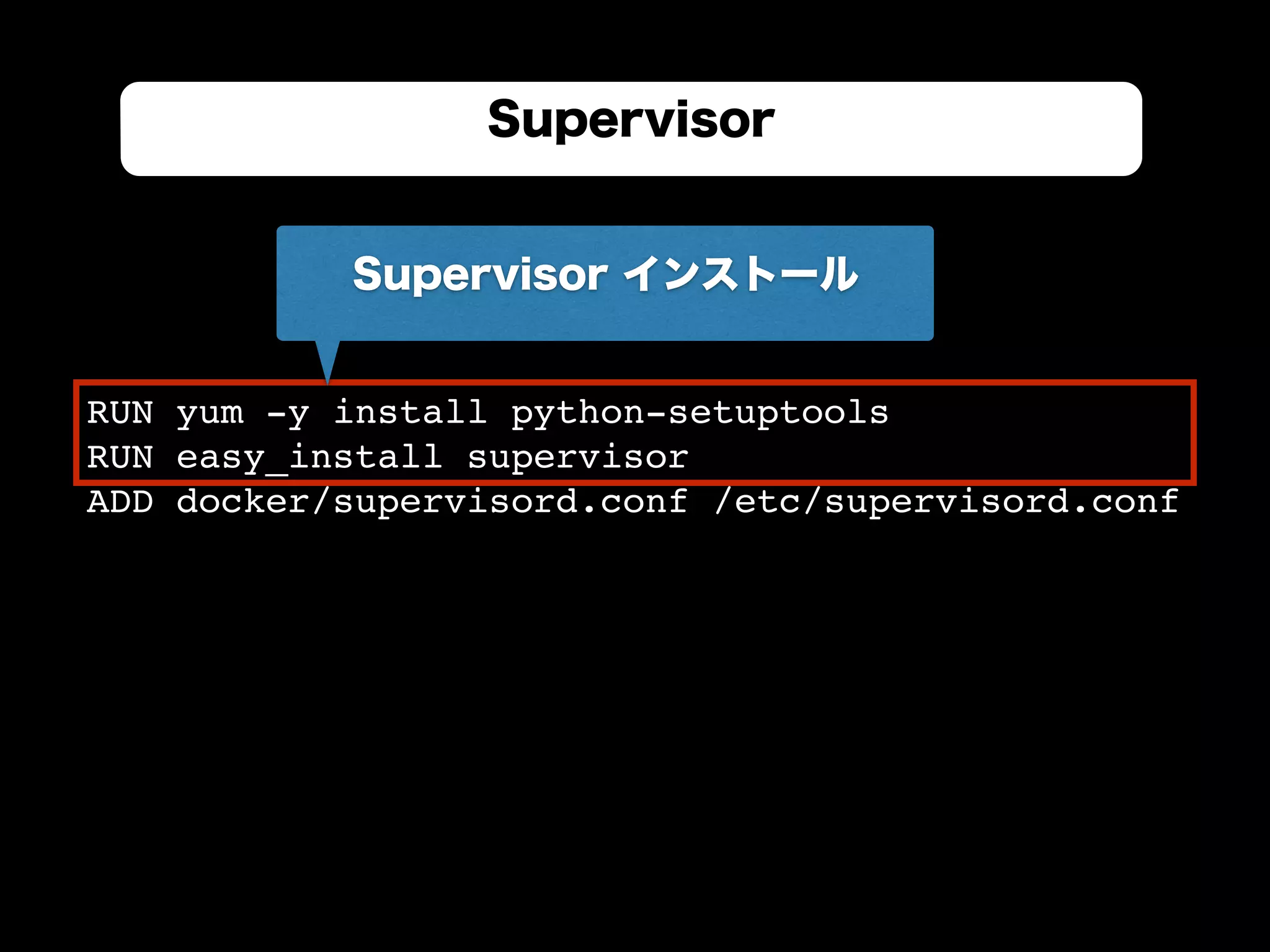 Supervisor

Supervisor インストール

RUN yum -y install python-setuptools
RUN easy_install supervisor
ADD docker/supervisord.conf /etc/supervisord.conf